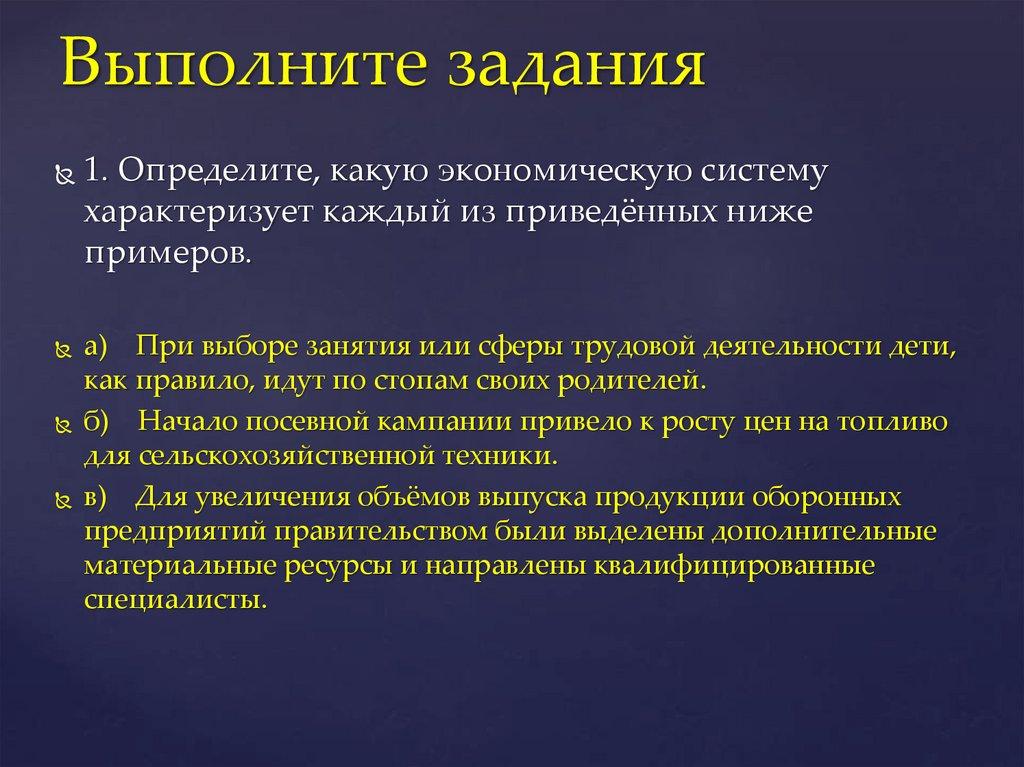 Выполните задания

1. Определите, какую экономическую систему характеризует каждый из приведённых ниже примеров.

а) При выборе занятия или сферы трудовой деятельности дети, как правило, идут по стопам своих родителей.

б) Начало посевной кампании привело к росту цен на топливо для сельскохозяйственной техники.

в) Для увеличения объёмов выпуска продукции оборонных предприятий правительством были выделены дополнительные материальные ресурсы и направлены квалифицированные специалисты.